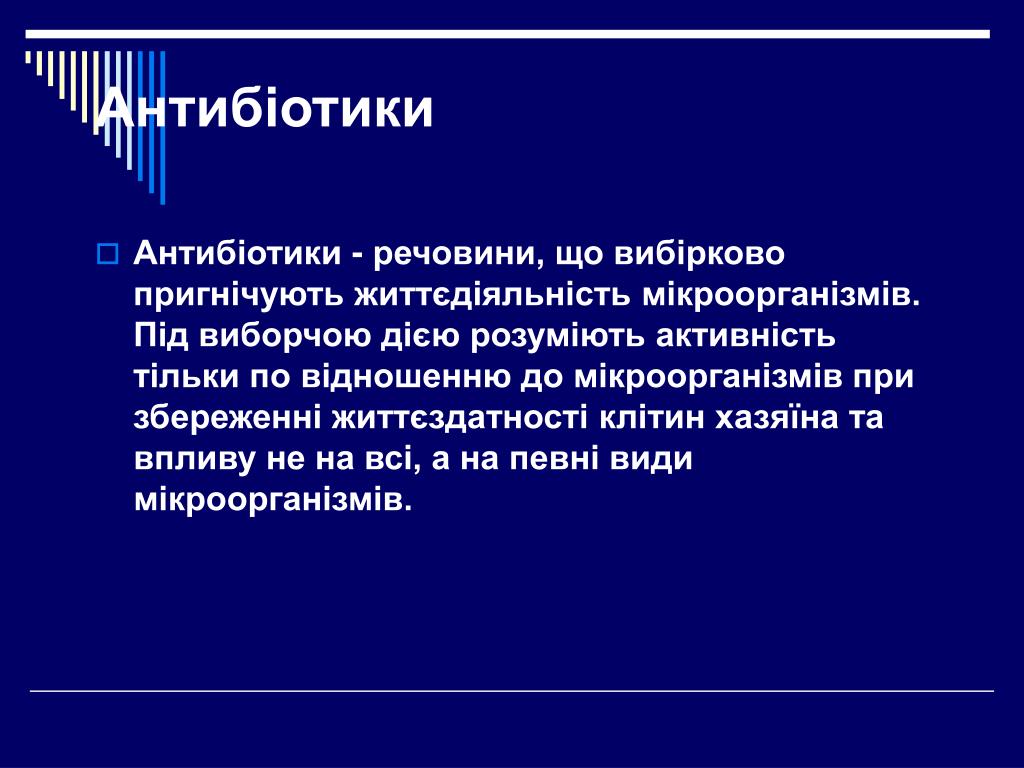 Антибіотики

Антибіотики - речовини, що вибірково пригнічують життєдіяльність мікроорганізмів. Під виборчою дією розуміють активність тільки по відношенню до мікроорганізмів при збереженні життєздатності клітин хазяїна та впливу не на всі, а на певні види мікроорганізмів.